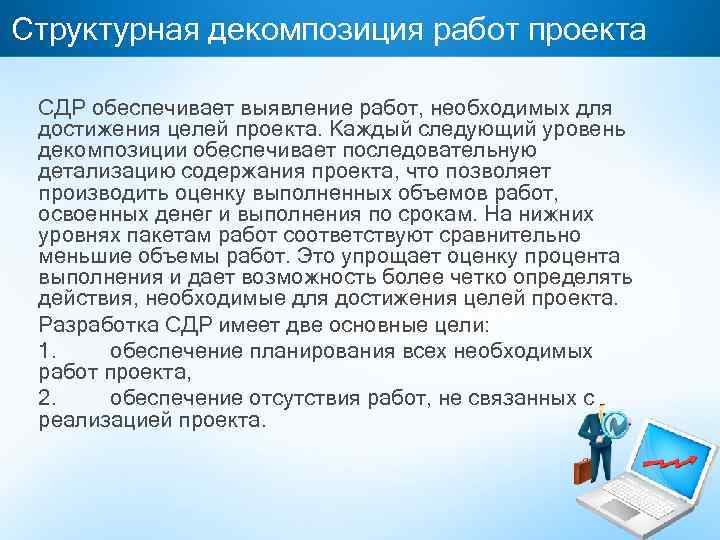 Структурная декомпозиция работ проекта

СДР обеспечивает выявление работ, необходимых для достижения целей проекта. Каждый следующий уровень декомпозиции обеспечивает последовательную детализацию содержания проекта, что позволяет производить оценку выполненных объемов работ, освоенных денег и выполнения по срокам. На нижних уровнях пакетам работ соответствуют сравнительно меньшие объемы работ. Это упрощает оценку процента выполнения и дает возможность более четко определять действия, необходимые для достижения целей проекта.

Разработка СДР имеет две основные цели:

1. обеспечение планирования всех необходимых работ проекта,

2. обеспечение отсутствия работ, не связанных с реализацией проекта.